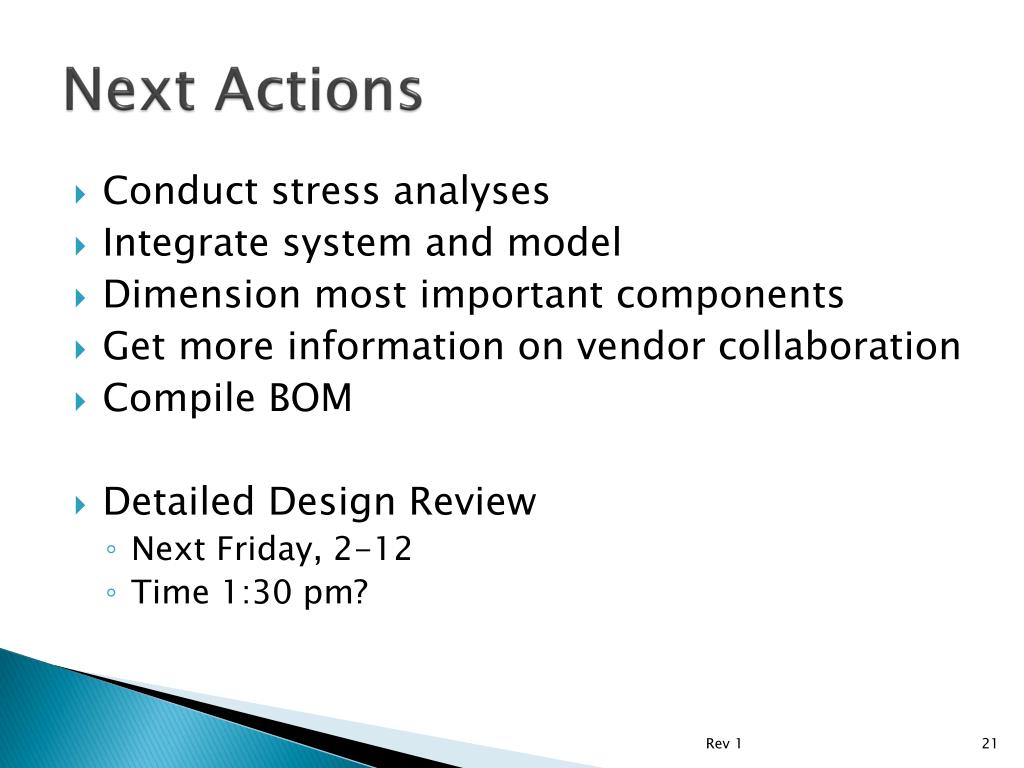 Next Actions

Conduct stress analyses
Integrate system and model
Dimension most important components
Get more information on vendor collaboration
Compile BOM

Detailed Design Review
Next Friday, 2-12
Time 1:30 pm?

Rev 1

21